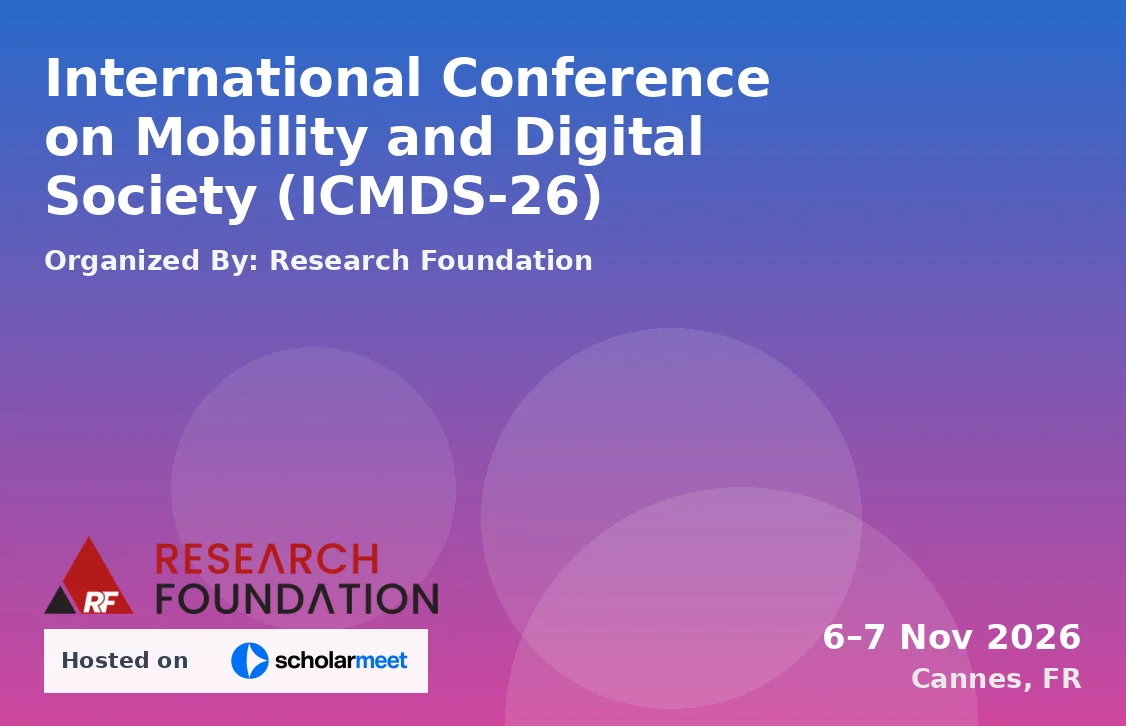 International Conference on Mobility and Digital Society (ICMDS-26)

Organized By: Research Foundation

RF RESEARCH FOUNDATION

Hosted on scholarmeet

6–7 Nov 2026
Cannes, FR